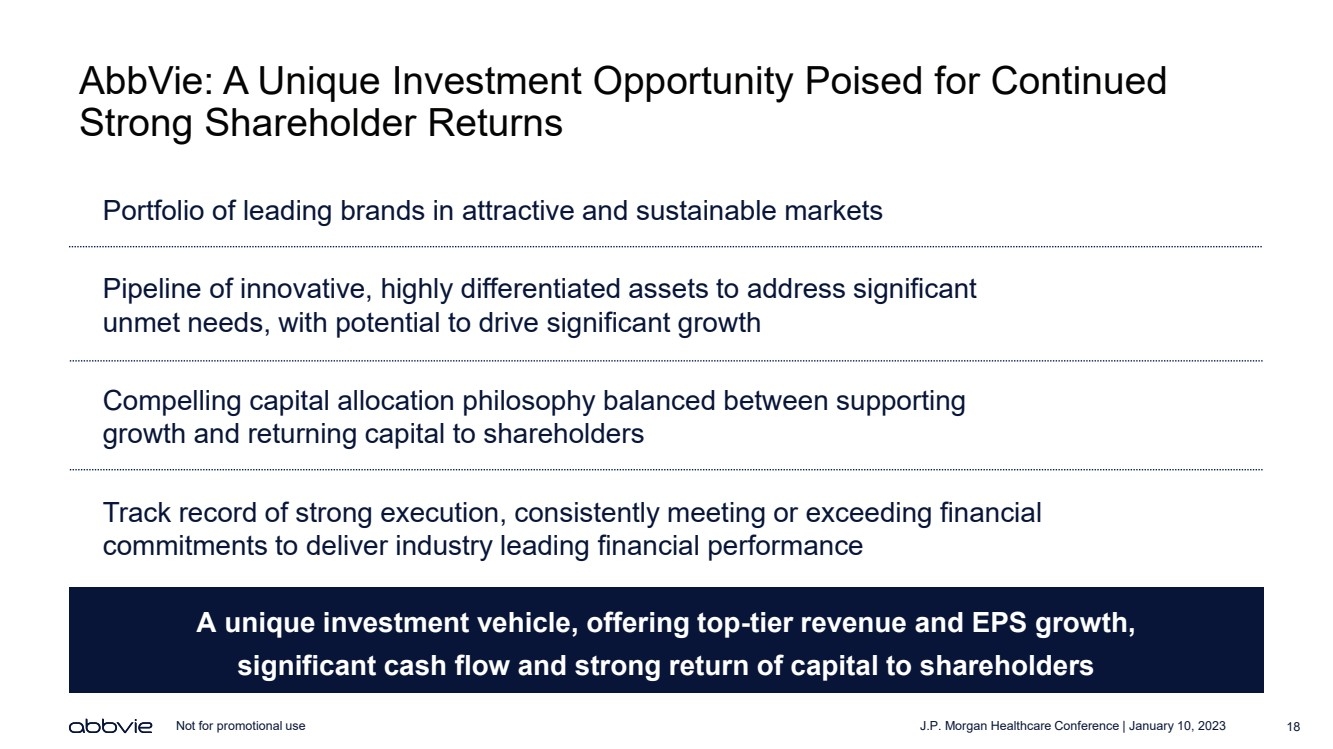 AbbVie: A Unique Investment Opportunity Poised for Continued Strong Shareholder Returns

Portfolio of leading brands in attractive and sustainable markets

Pipeline of innovative, highly differentiated assets to address significant unmet needs, with potential to drive significant growth

Compelling capital allocation philosophy balanced between supporting growth and returning capital to shareholders

Track record of strong execution, consistently meeting or exceeding financial commitments to deliver industry leading financial performance

A unique investment vehicle, offering top-tier revenue and EPS growth, significant cash flow and strong return of capital to shareholders

abbvie Not for promotional use

J.P. Morgan Healthcare Conference | January 10, 2023 18